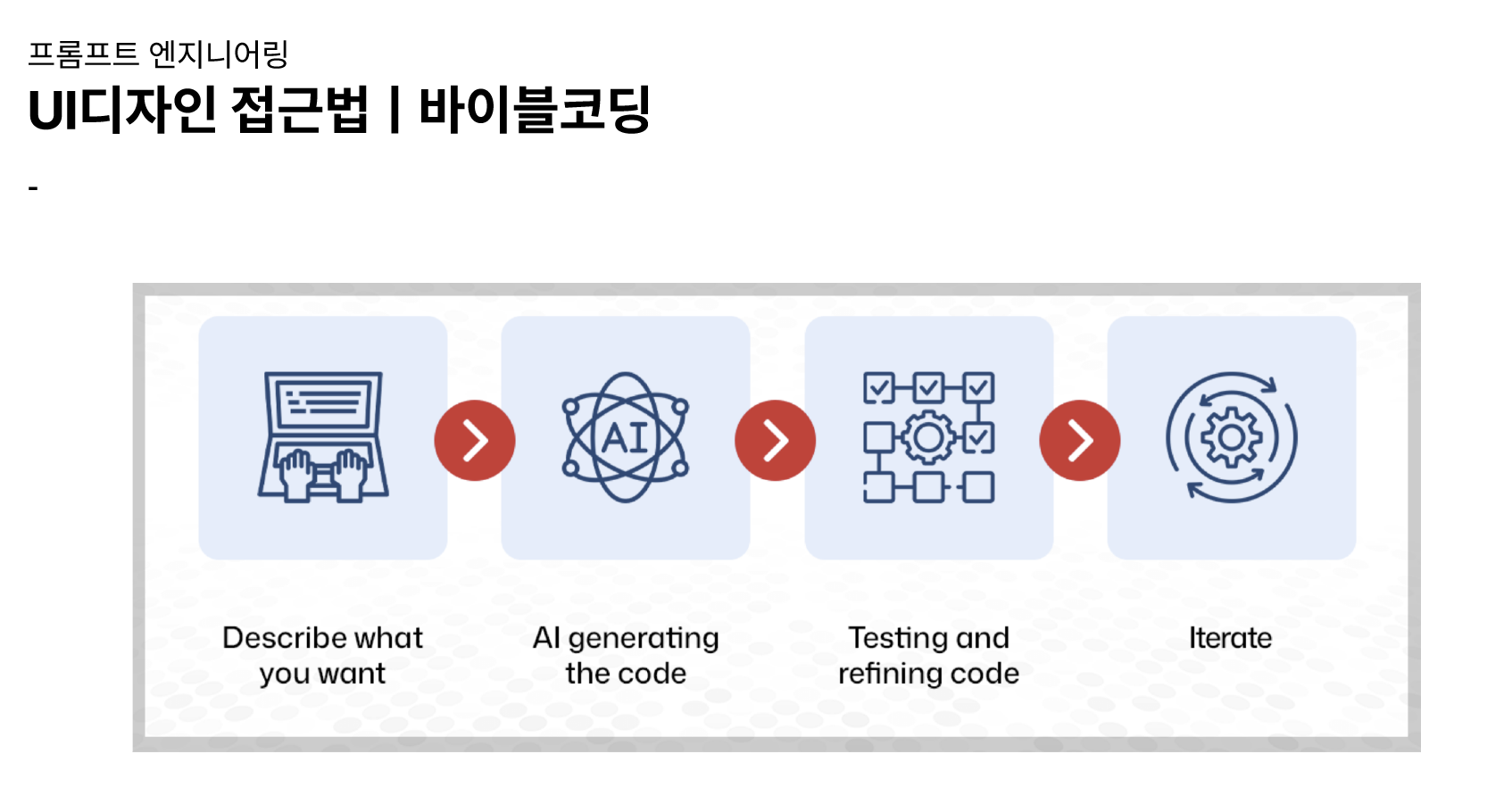 프롬프트 엔지니어링

UI디자인 접근법 | 바이블코딩

-

AI

Describe what you want

AI generating the code

Testing and refining code

Iterate